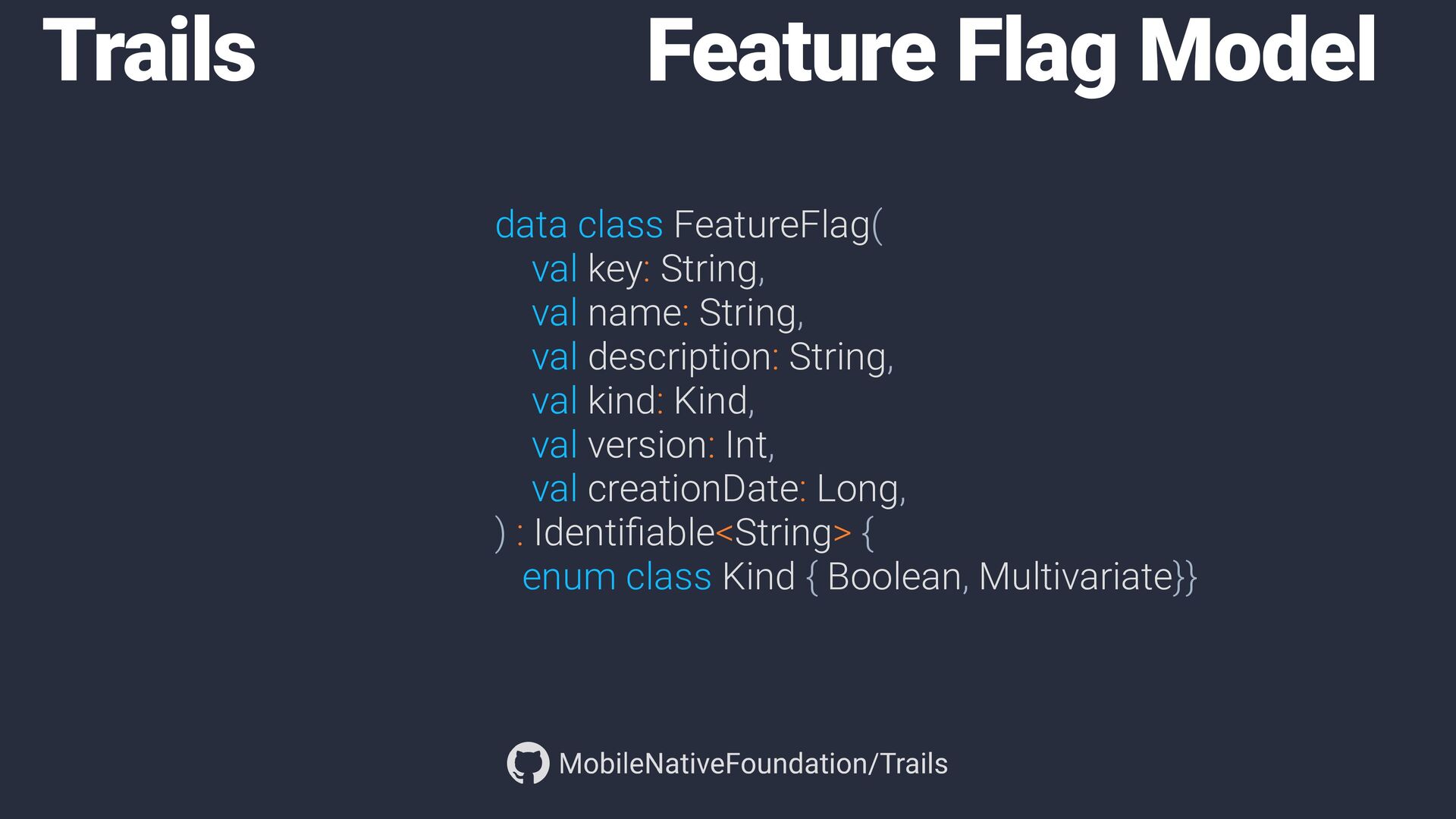 Trails

Feature Flag Model

data class FeatureFlag(
    val key: String,
    val name: String,
    val description: String,
    val kind: Kind,
    val version: Int,
    val creationDate: Long,
) : Identifiable<String> {
   enum class Kind { Boolean, Multivariate}}

MobileNativeFoundation/Trails